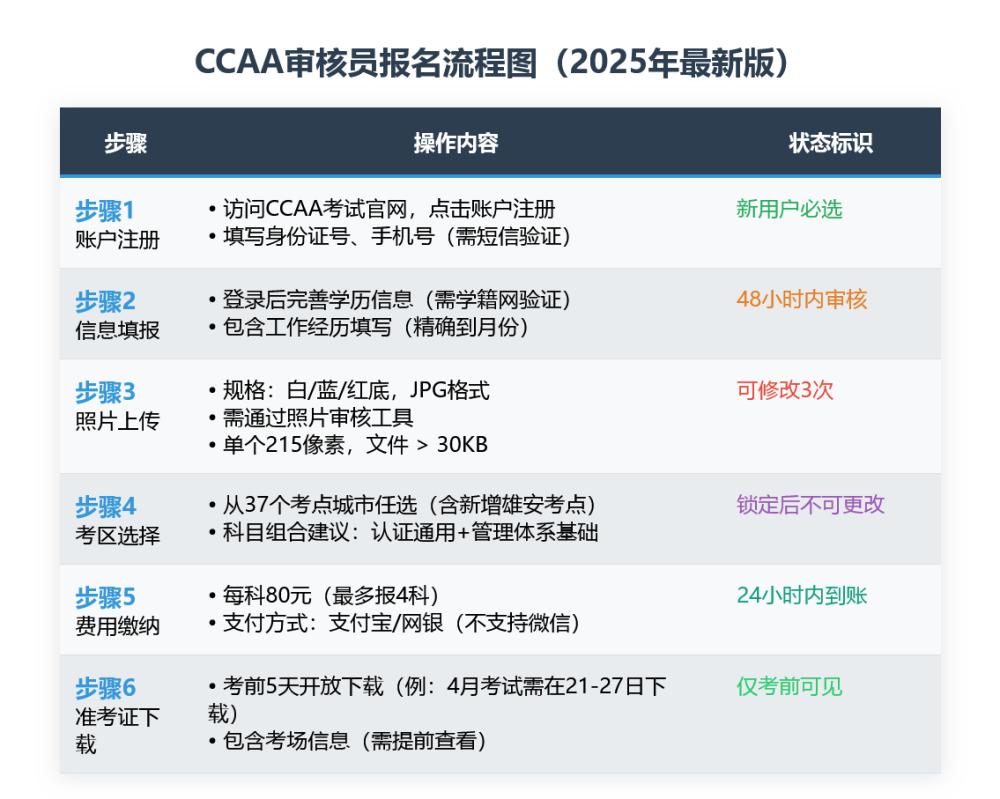 CCAA审核员报名流程图（2025年最新版）

| 步骤 | 操作内容 | 状态标识 |
|---|---|---|
| 步骤1 账户注册 | • 访问CCAA考试官网，点击账户注册 • 填写身份证号、手机号（需短信验证） | 新用户必选 |
| 步骤2 信息填报 | • 登录后完善学历信息（需学籍网验证） • 包含工作经历填写（精确到月份） | 48小时内审核 |
| 步骤3 照片上传 | • 规格：白/蓝/红底，JPG格式 • 需通过照片审核工具 • 单个215像素，文件 > 30KB | 可修改3次 |
| 步骤4 考区选择 | • 从37个考点城市任选（含新增雄安考点） • 科目组合建议：认证通用+管理体系基础 | 锁定后不可更改 |
| 步骤5 费用缴纳 | • 每科80元（最多报4科） • 支付方式：支付宝/网银（不支持微信） | 24小时内到账 |
| 步骤6 准考证下载 | • 考前5天开放下载（例：4月考试需在21-27日下载） • 包含考场信息（需提前查看） | 仅考前可见 |